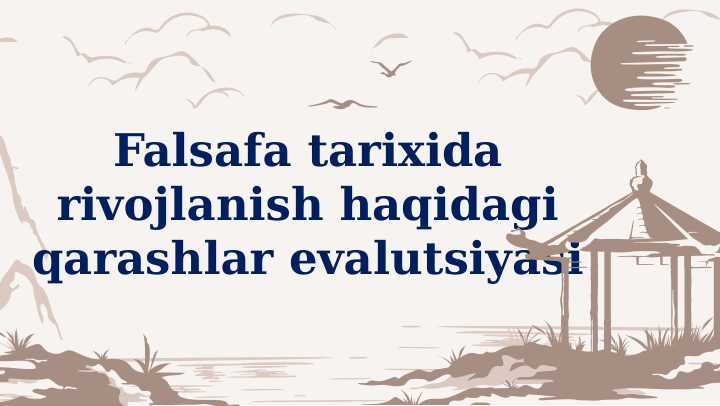 Falsafa tarixida rivojlanish haqidagi qarashlar evalutsiyasi